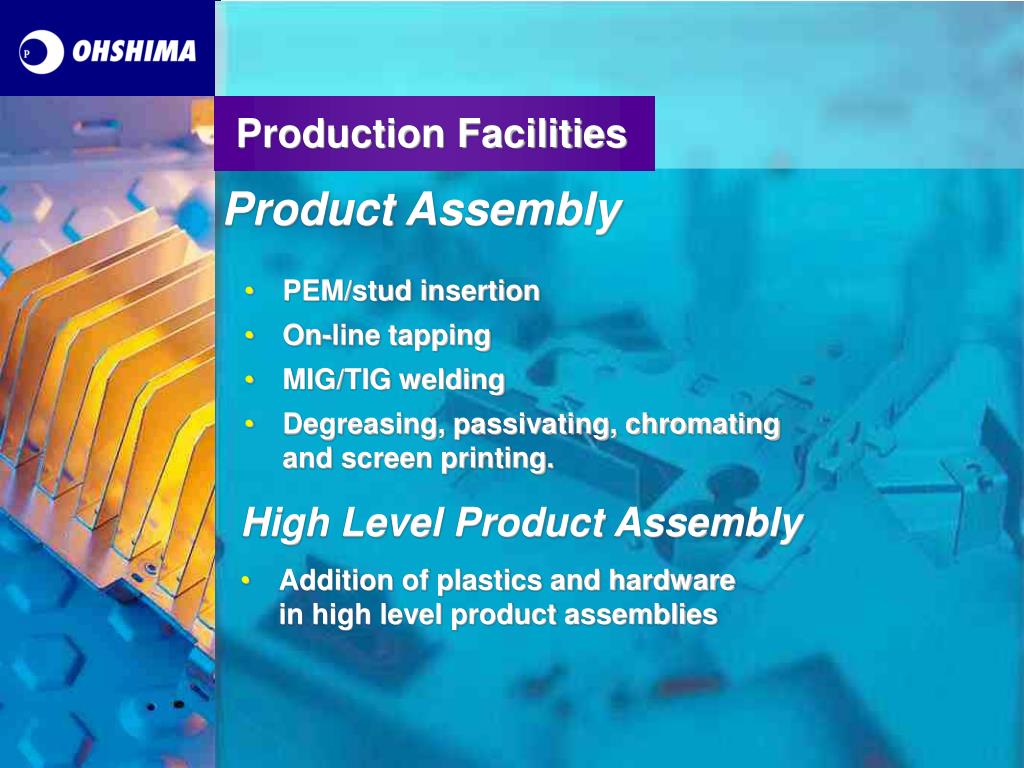 P OHSHIMA

Production Facilities

Product Assembly

• PEM/stud insertion
• On-line tapping
• MIG/TIG welding
• Degreasing, passivating, chromating and screen printing.

High Level Product Assembly

• Addition of plastics and hardware in high level product assemblies